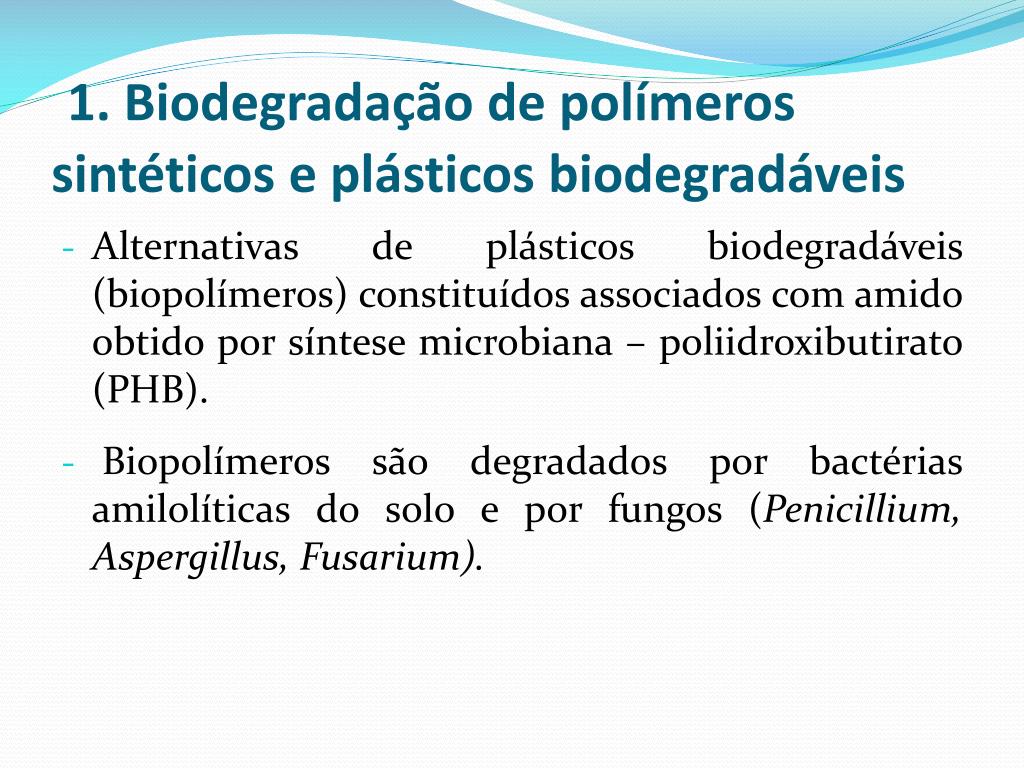 1. Biodegradação de polímeros sintéticos e plásticos biodegradáveis

- Alternativas de plásticos biodegradáveis (biopolímeros) constituídos associados com amido obtido por síntese microbiana – poliidroxibutirato (PHB).

- Biopolímeros são degradados por bactérias amilolíticas do solo e por fungos (Penicillium, Aspergillus, Fusarium).